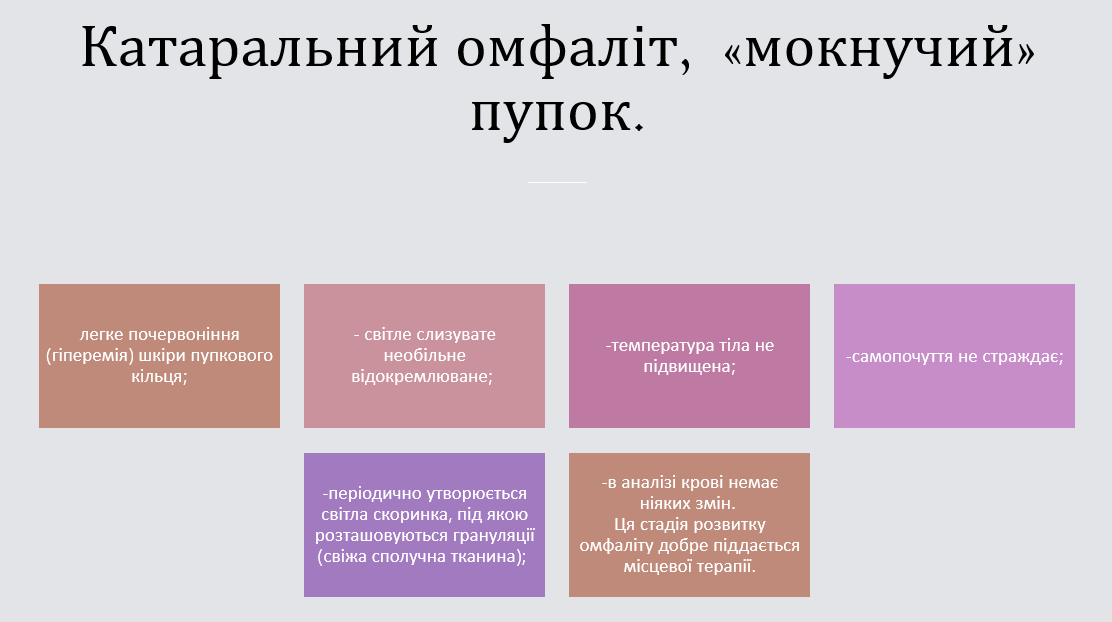 Катаральний омфаліт, «мокнучий» пупок.

легке почервоніння (гіперемія) шкіри пупкового кільця;

- світле слизувате необільне відокремлюване;

-температура тіла не підвищена;

-самопочуття не страждає;

-періодично утворюється світла скоринка, під якою розташовуються грануляції (свіжа сполучна тканина);

-в аналізі крові немає ніяких змін.
Ця стадія розвитку омфаліту добре піддається місцевої терапії.